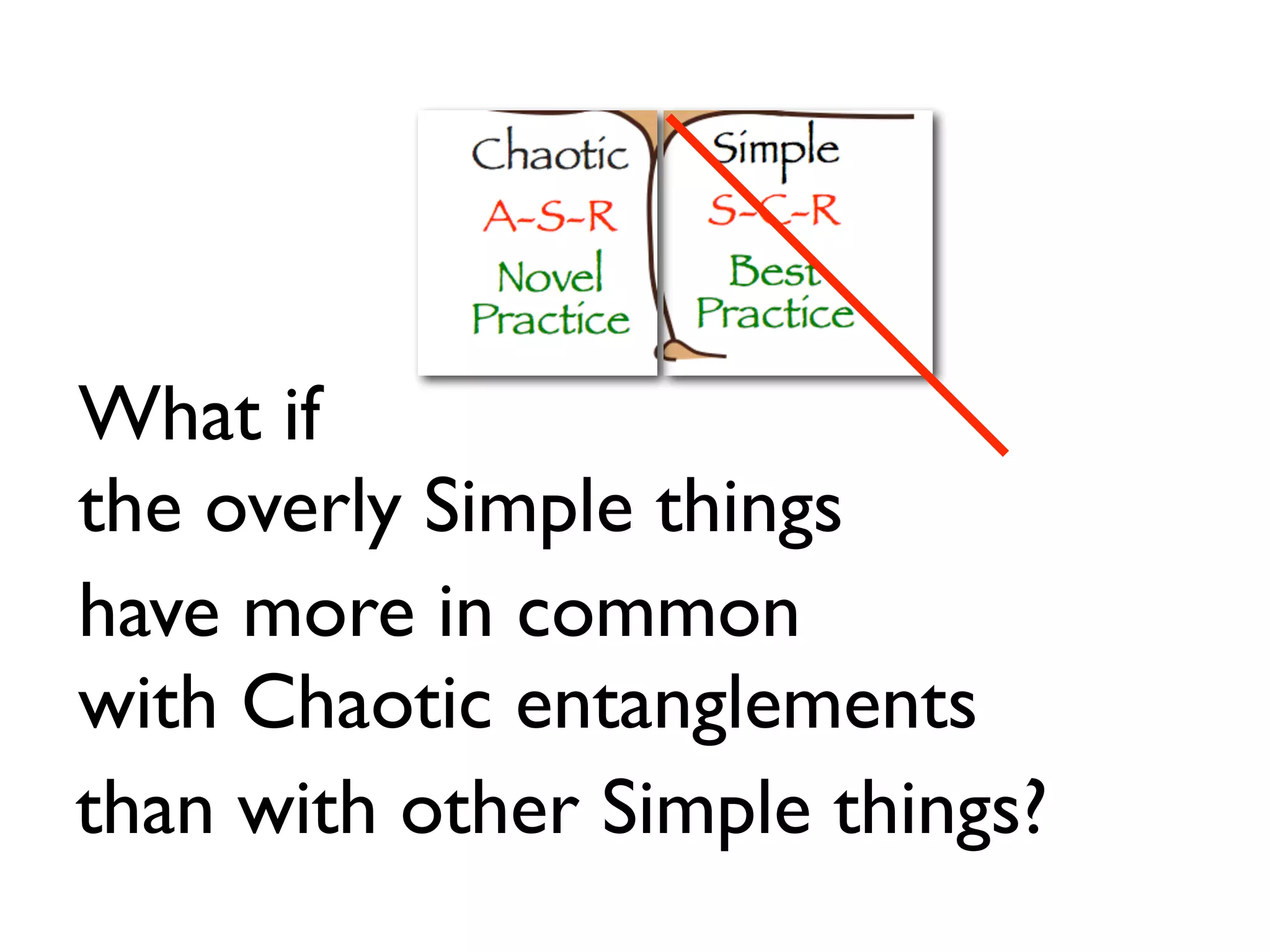 Chaotic
A-S-R
Novel
Practice

Simple
S-C-R
Best
Practice

What if
the overly Simple things
have more in common
with Chaotic entanglements
than with other Simple things?